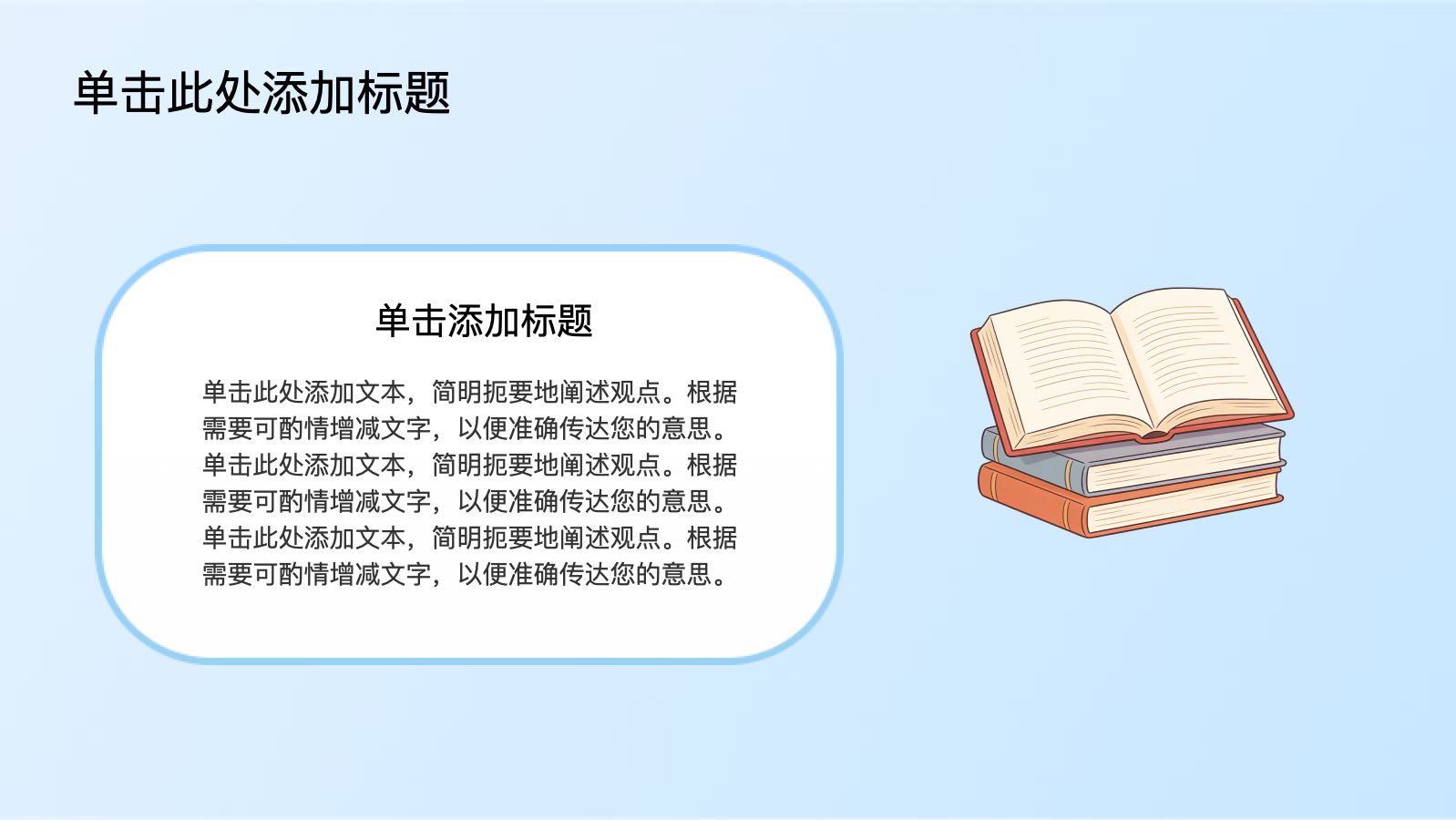 单击此处添加标题

单击添加标题

单击此处添加文本，简明扼要地阐述观点。根据需要可酌情增减文字，以便准确传达您的意思。单击此处添加文本，简明扼要地阐述观点。根据需要可酌情增减文字，以便准确传达您的意思。单击此处添加文本，简明扼要地阐述观点。根据需要可酌情增减文字，以便准确传达您的意思。